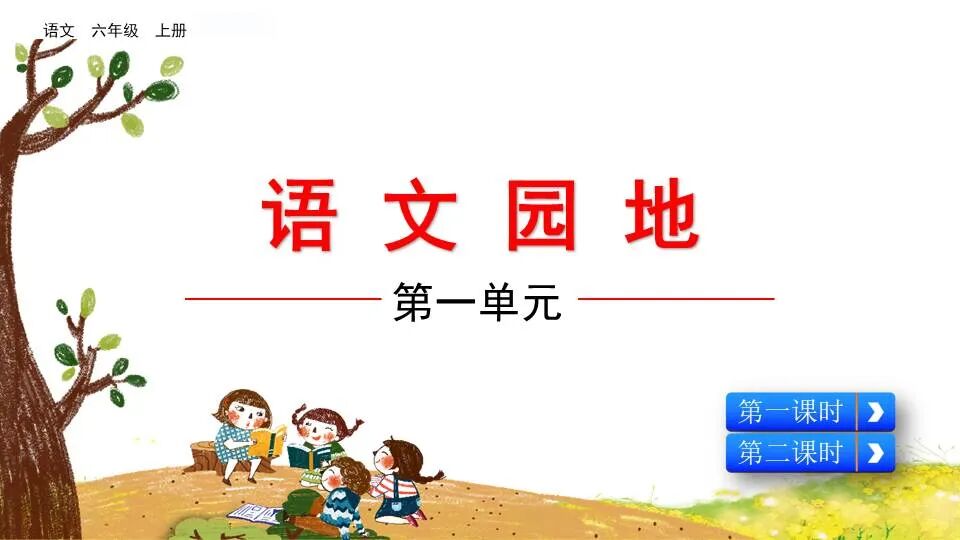 语文 六年级 上册

语文园地

第一单元

第一课时

第二课时